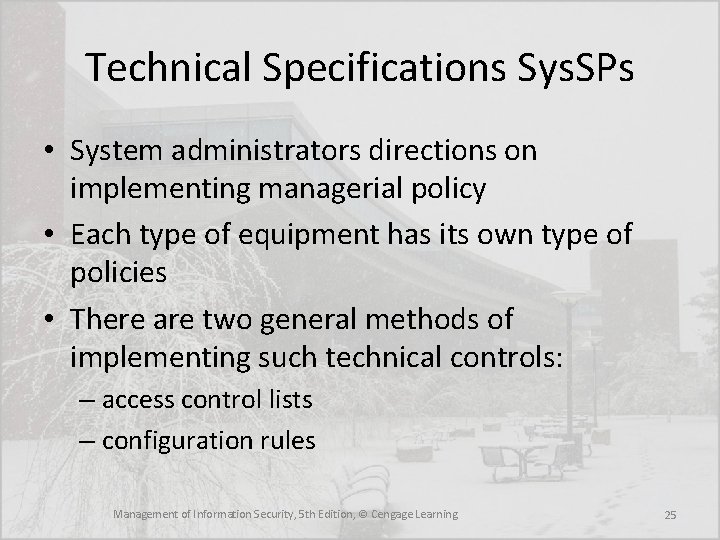 Technical Specifications SysSPs

• System administrators directions on implementing managerial policy
• Each type of equipment has its own type of policies
• There are two general methods of implementing such technical controls:
– access control lists
– configuration rules

Management of Information Security, 5th Edition, © Cengage Learning

25